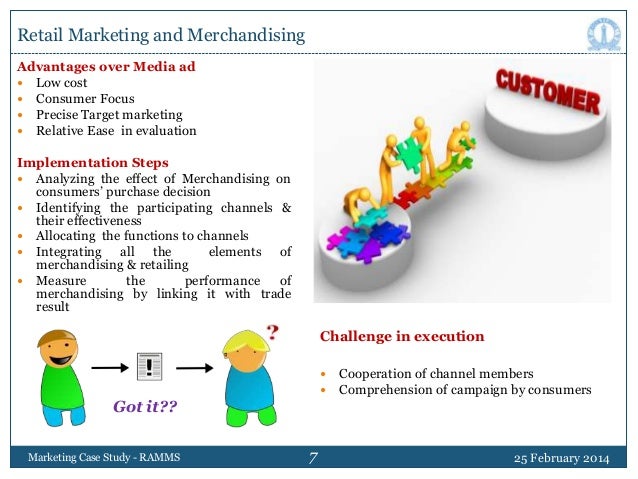 Retail Marketing and Merchandising

Advantages over Media ad
- Low cost
- Consumer Focus
- Precise Target marketing
- Relative Ease in evaluation

Implementation Steps
- Analyzing the effect of Merchandising on consumers' purchase decision
- Identifying the participating channels & their effectiveness
- Allocating the functions to channels
- Integrating all the elements of merchandising & retailing
- Measure the performance of merchandising by linking it with trade result

CUSTOMER

?

Got it??

Challenge in execution

- Cooperation of channel members
- Comprehension of campaign by consumers

Marketing Case Study - RAMMS 7 25 February 2014